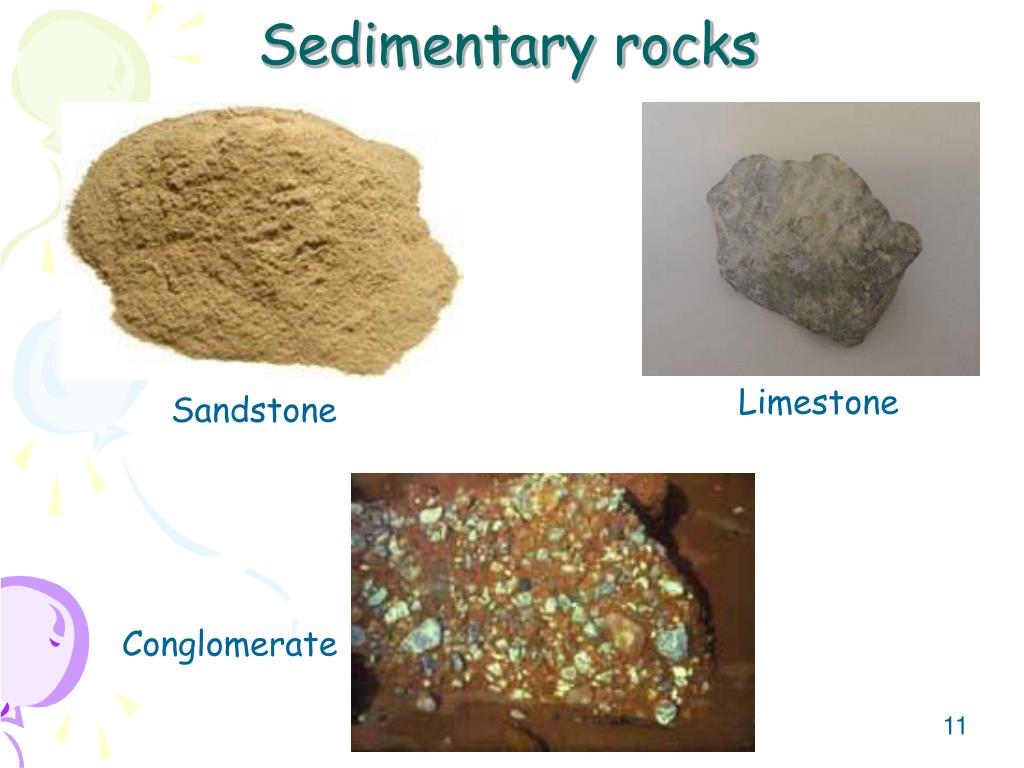 Sedimentary rocks

Sandstone

Limestone

Conglomerate

11